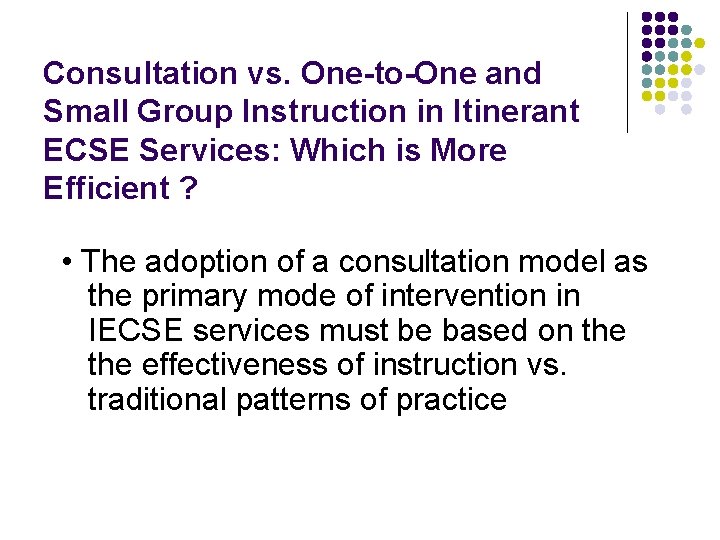 Consultation vs. One-to-One and Small Group Instruction in Itinerant ECSE Services: Which is More Efficient ?

• The adoption of a consultation model as the primary mode of intervention in IECSE services must be based on the the effectiveness of instruction vs. traditional patterns of practice